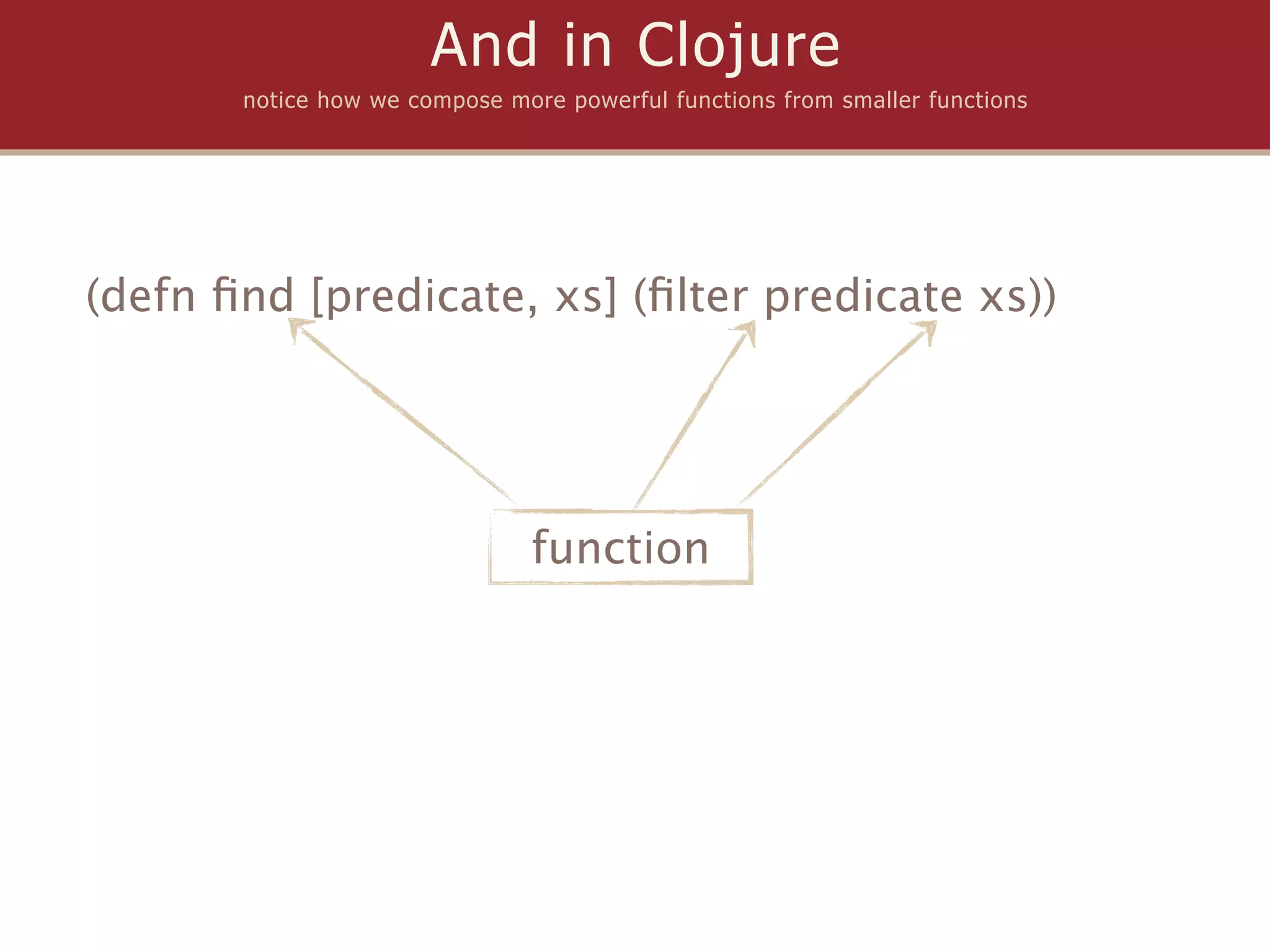 And in Clojure

notice how we compose more powerful functions from smaller functions

(defn find [predicate, xs] (filter predicate xs))

function